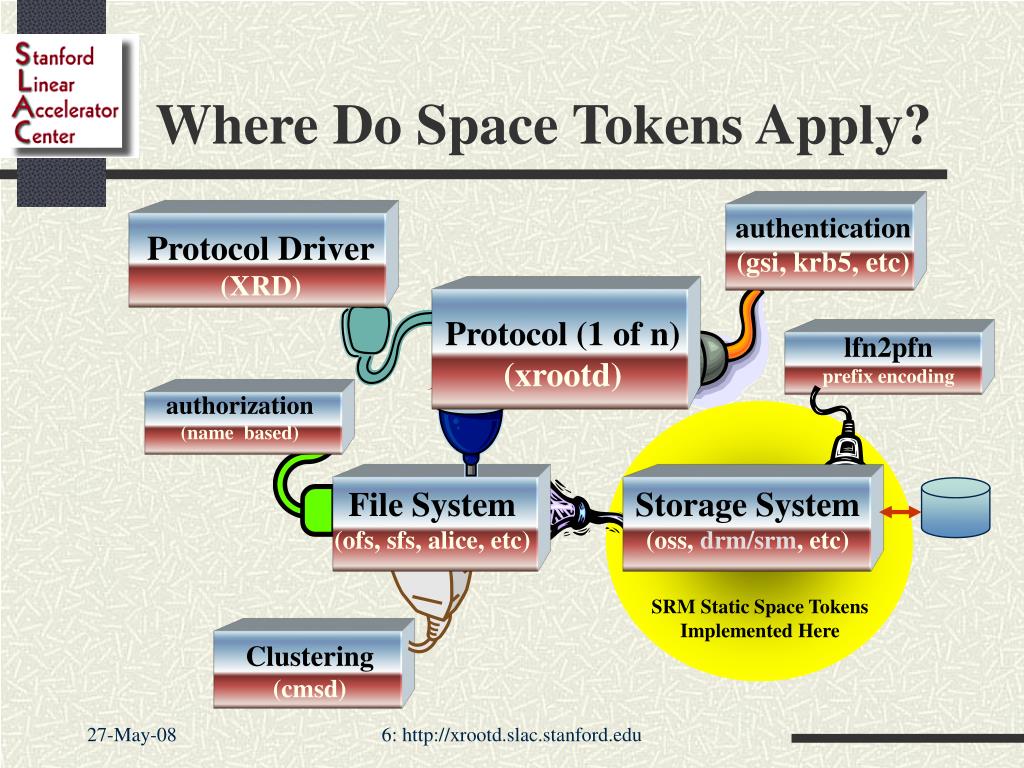 Stanford
Linear
Accelerator
Center

Where Do Space Tokens Apply?

Protocol Driver
(XRD)

authentication
(gsi, krb5, etc)

Protocol (1 of n)
(xrootd)

lfn2pfn
prefix encoding

authorization
(name based)

File System
(ofs, sfs, alice, etc)

Storage System
(oss, drm/srm, etc)

SRM Static Space Tokens
Implemented Here

Clustering
(cmsd)

27-May-08

6: http://xrootd.slac.stanford.edu